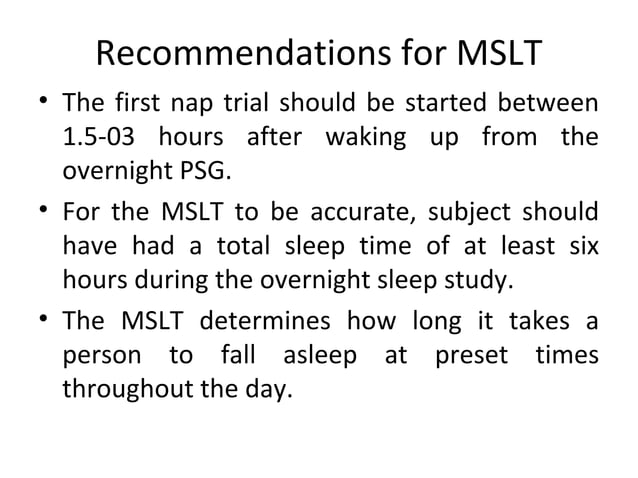 Recommendations for MSLT

• The first nap trial should be started between 1.5-03 hours after waking up from the overnight PSG.

• For the MSLT to be accurate, subject should have had a total sleep time of at least six hours during the overnight sleep study.

• The MSLT determines how long it takes a person to fall asleep at preset times throughout the day.